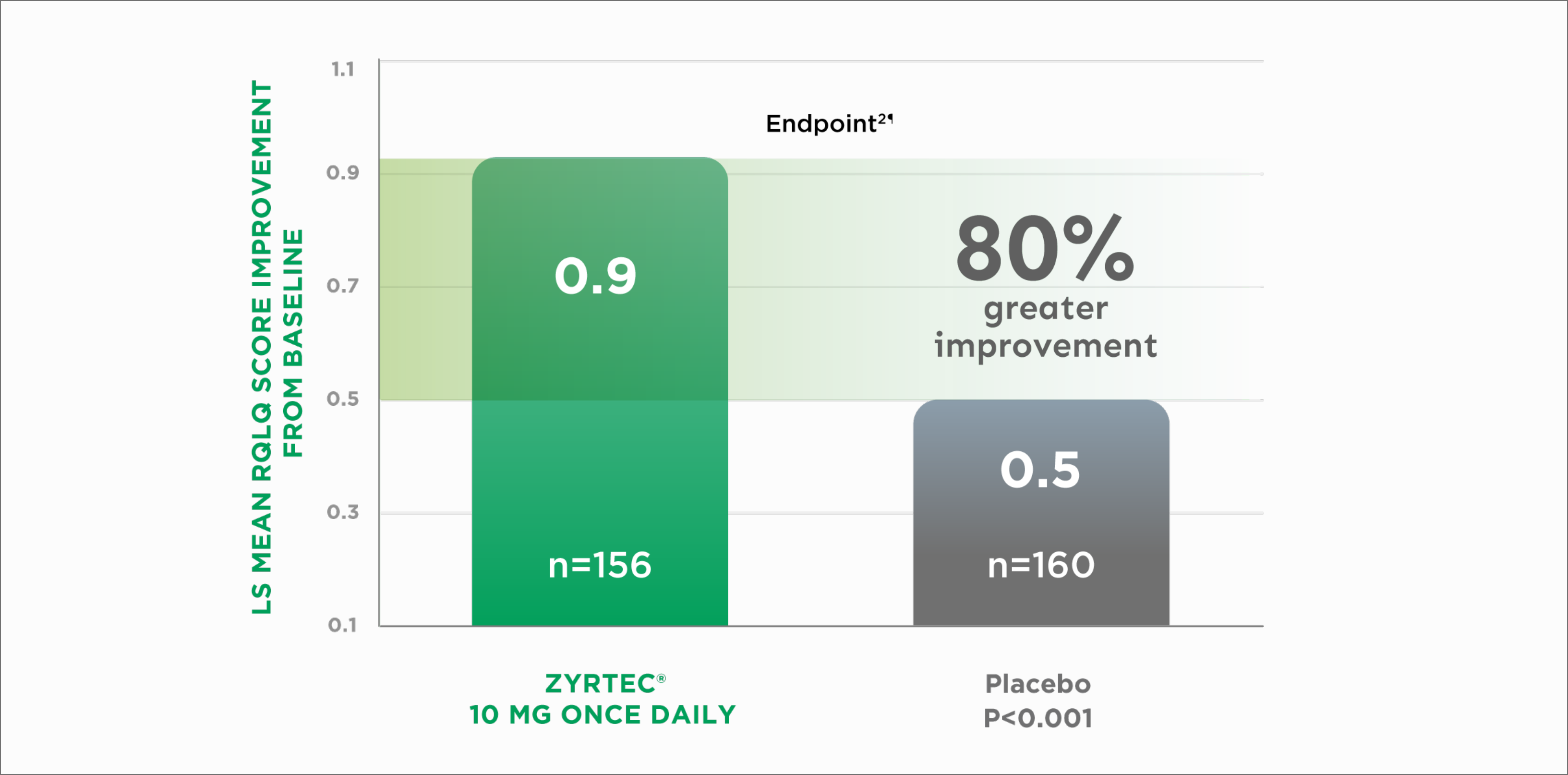 LS MEAN RQLQ SCORE IMPROVEMENT FROM BASELINE

1.1
0.9
0.7
0.5
0.3
0.1

Endpoint$^{2¶}$

0.9

n=156

80%
greater
improvement

0.5

n=160

ZYRTEC®
10 MG ONCE DAILY

Placebo
P<0.001